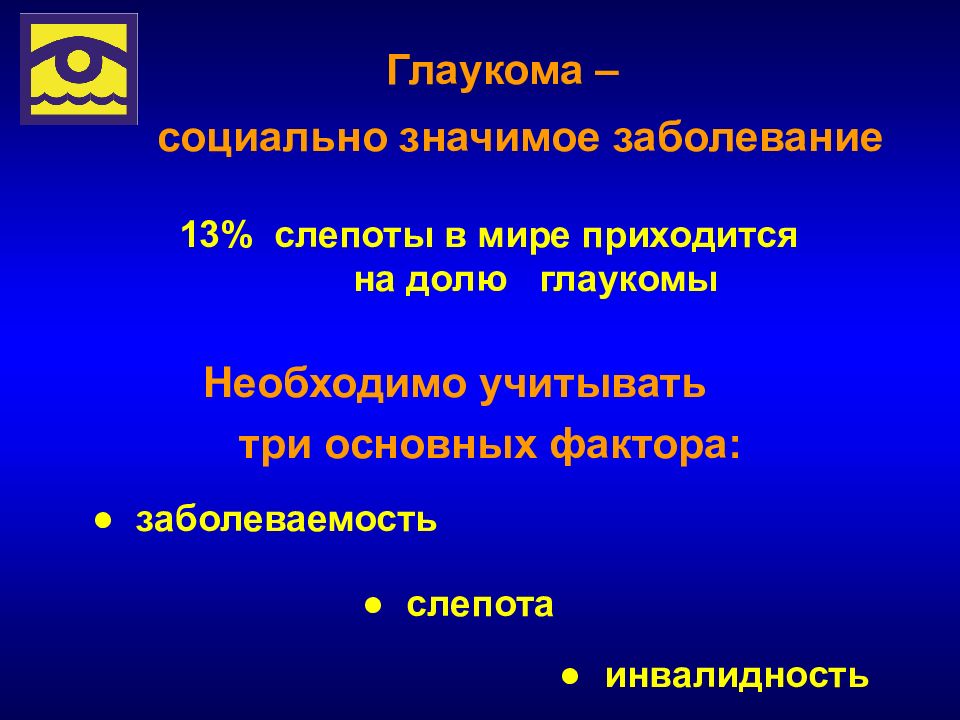 Глаукома –
социально значимое заболевание

13% слепоты в мире приходится на долю глаукомы

Необходимо учитывать три основных фактора:

● заболеваемость

● слепота

● инвалидность